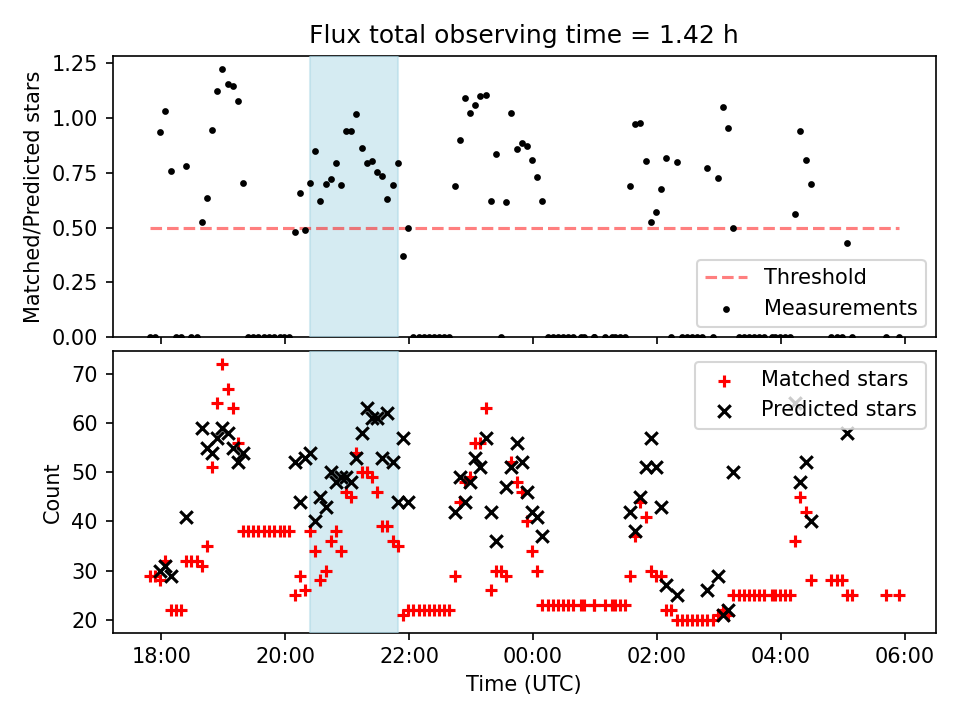 Flux total observing time = 1.42 h

Matched/Predicted stars

1.25
1.00
0.75
0.50
0.25
0.00

Threshold
Measurements

Count

70
60
50
40
30
20

Matched stars
Predicted stars

18:00
20:00
22:00
00:00
02:00
04:00
06:00

Time (UTC)